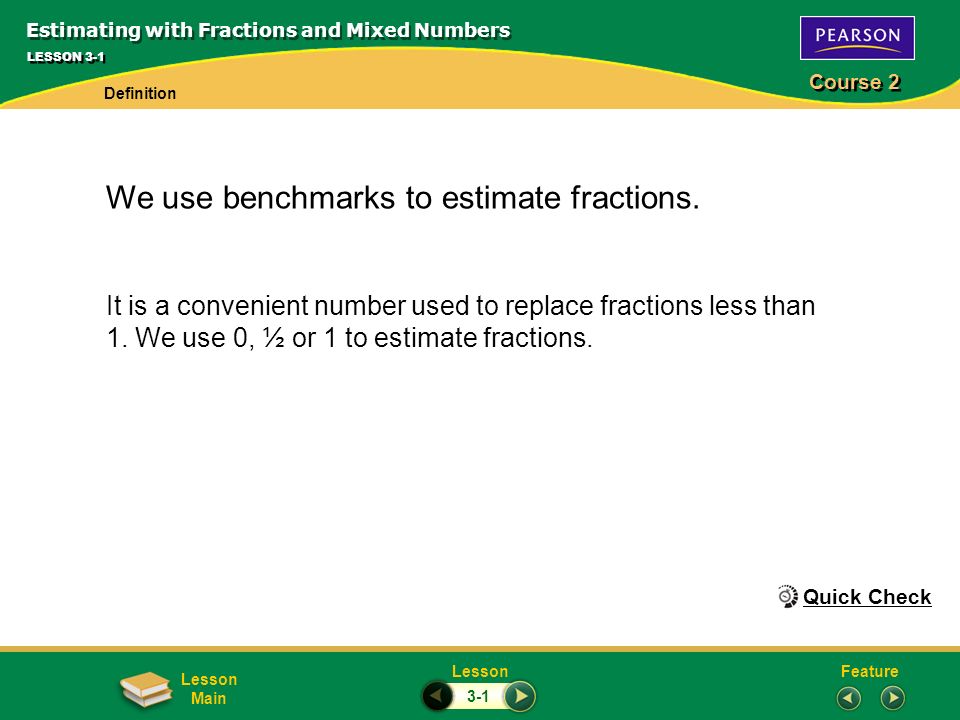 Estimating with Fractions and Mixed Numbers

LESSON 3-1

PEARSON

Course 2

Definition

We use benchmarks to estimate fractions.

It is a convenient number used to replace fractions less than 1. We use 0, ½ or 1 to estimate fractions.

Quick Check

Lesson Main

Lesson

3-1

Feature